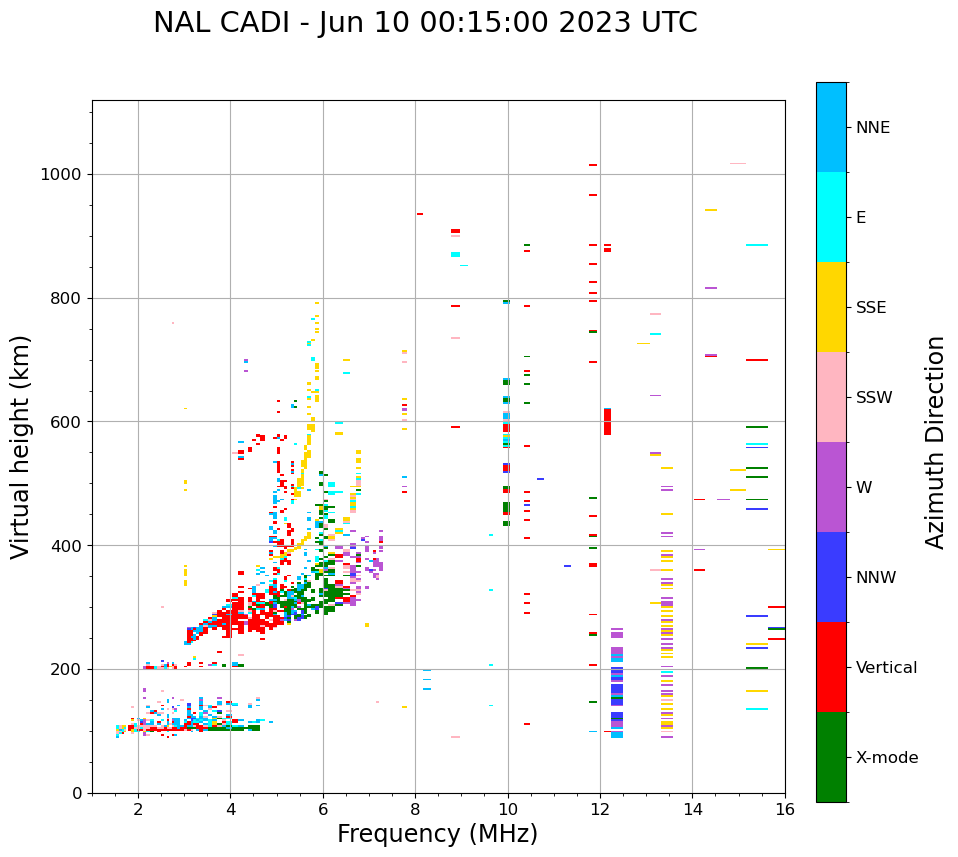 NAL CADI - Jun 10 00:15:00 2023 UTC

Virtual height (km)

1000
800
600
400
200
0

2
4
6
8
10
12
14
16

Frequency (MHz)

NNE
E
SSE
SSW
W
NNW
Vertical
X-mode

Azimuth Direction